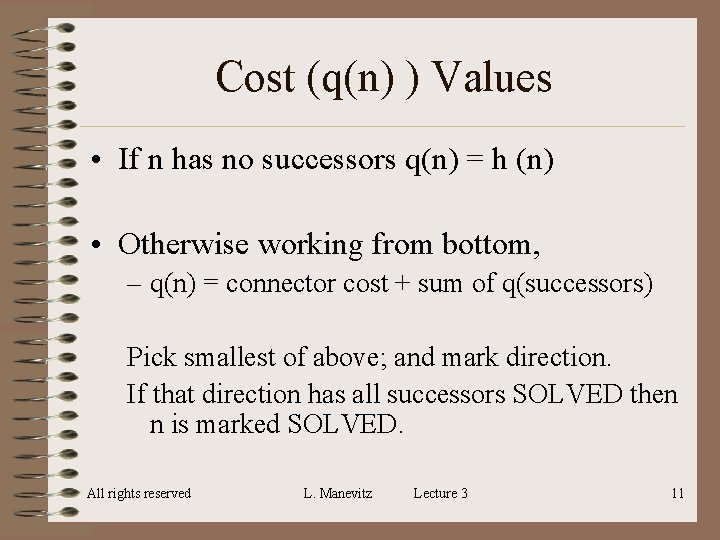 Cost (q(n) ) Values

• If n has no successors q(n) = h (n)

• Otherwise working from bottom,
– q(n) = connector cost + sum of q(successors)

Pick smallest of above; and mark direction.

If that direction has all successors SOLVED then n is marked SOLVED.

All rights reserved L. Manevitz Lecture 3 11